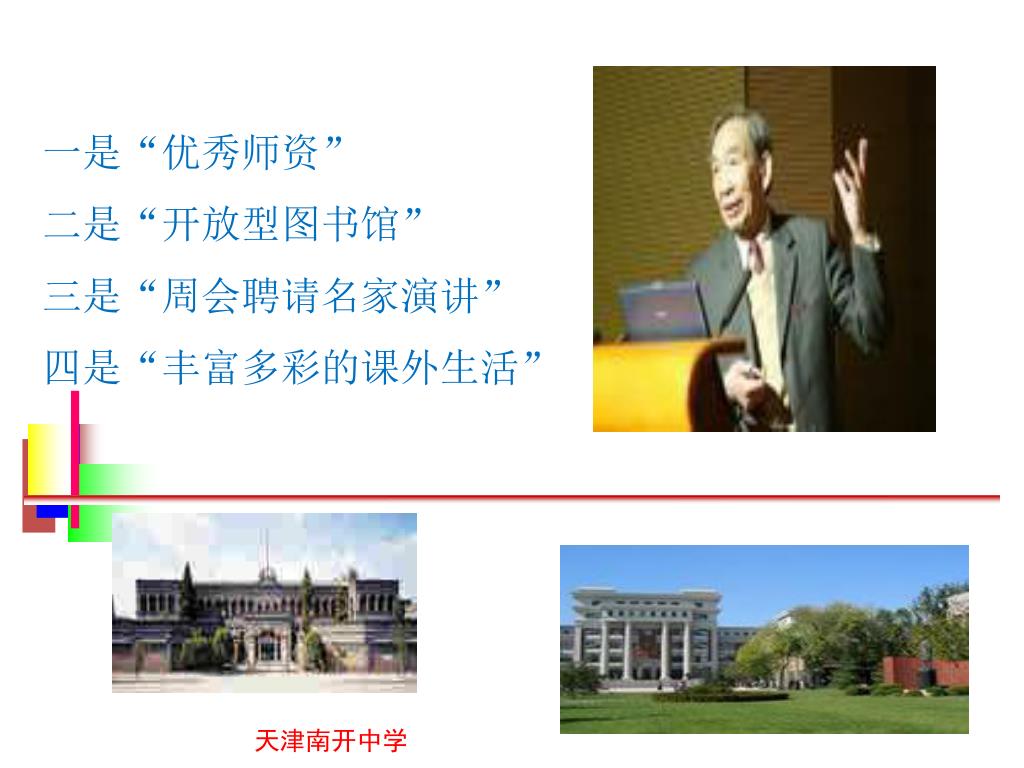 一是“优秀师资”

二是“开放型图书馆”

三是“周会聘请名家演讲”

四是“丰富多彩的课外生活”

天津南开中学